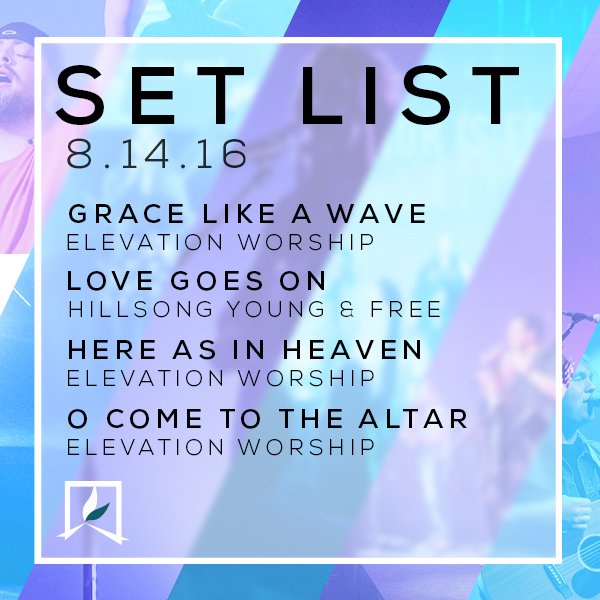 SET LIST
8.14.16

GRACE LIKE A WAVE
ELEVATION WORSHIP

LOVE GOES ON
HILLSONG YOUNG & FREE

HERE AS IN HEAVEN
ELEVATION WORSHIP

O COME TO THE ALTAR
ELEVATION WORSHIP